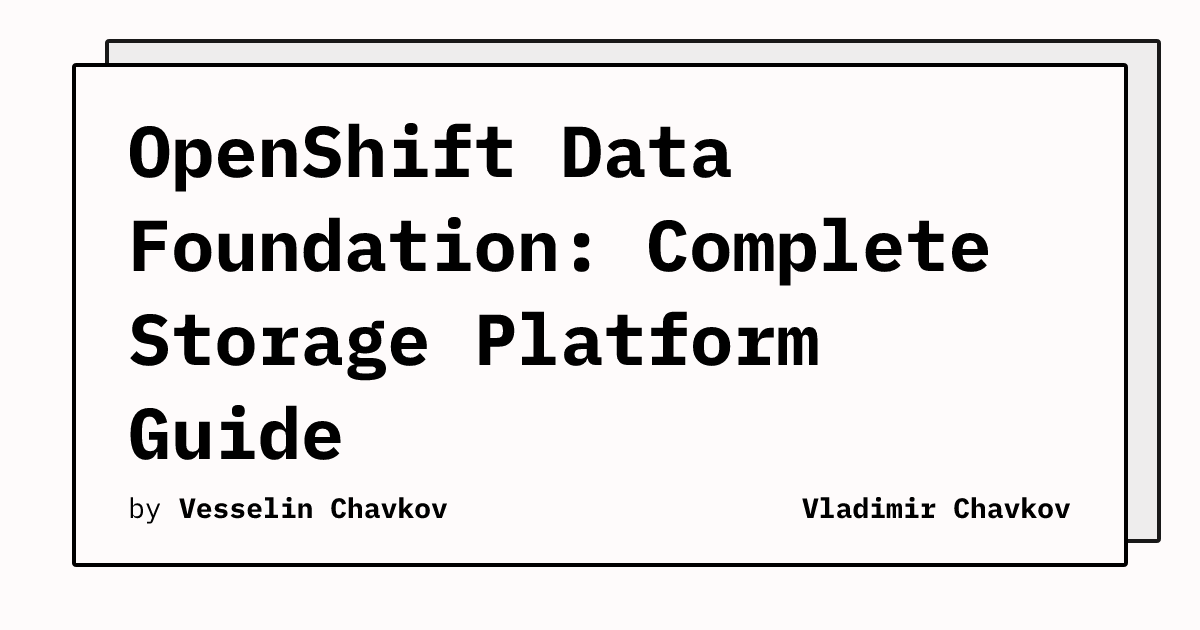 OpenShift Data Foundation: Complete Storage Platform Guide

by Vesselin Chavkov

Vladimir Chavkov